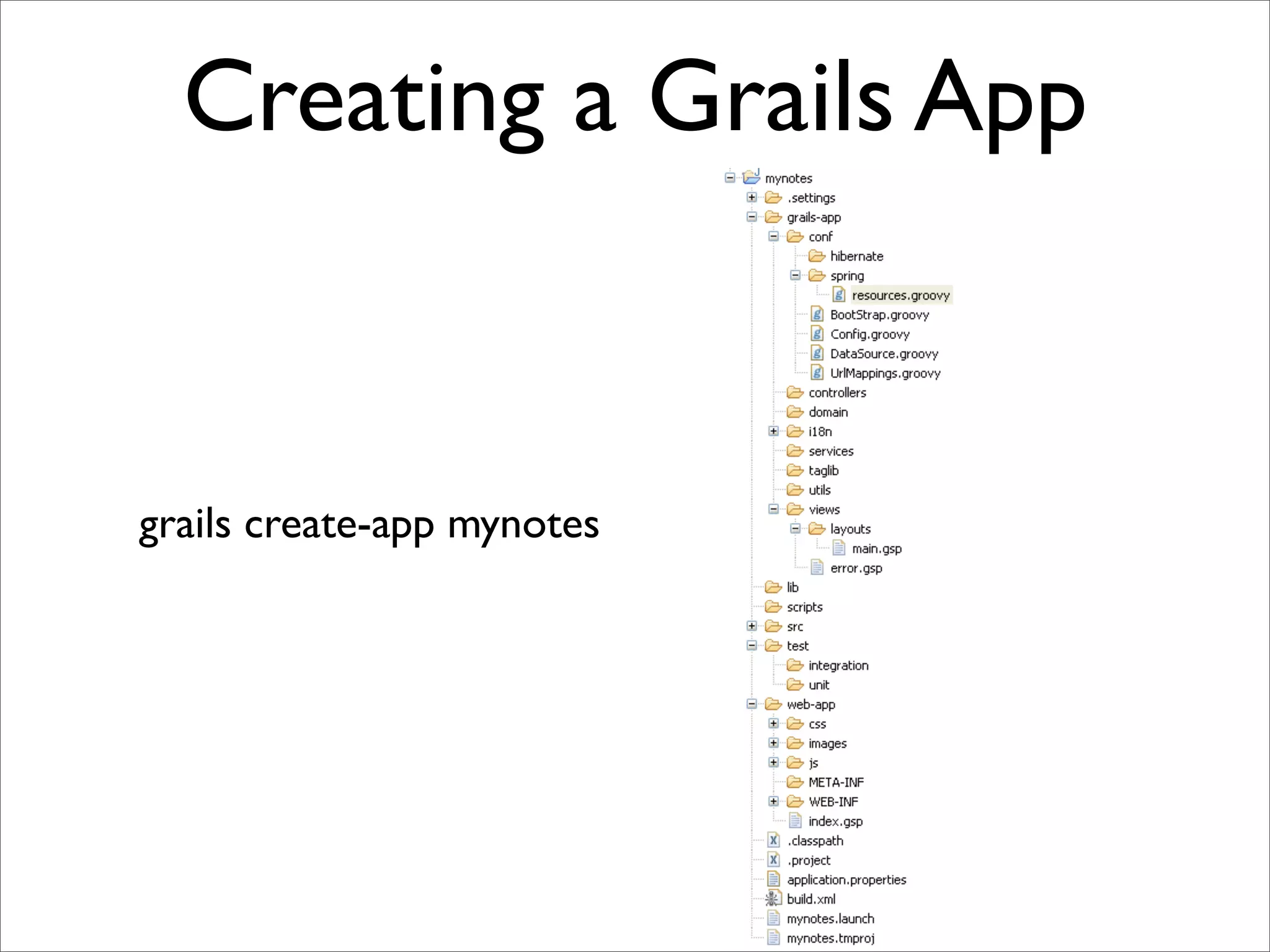 Creating a Grails App

grails create-app mynotes

mynotes
.settings
grails-app
conf
hibernate
spring
resources.groovy
BootStrap.groovy
Config.groovy
DataSource.groovy
UrlMappings.groovy
controllers
domain
i18n
services
taglib
utils
views
layouts
main.gsp
error.gsp
lib
scripts
src
test
integration
unit
web-app
css
images
js
META-INF
WEB-INF
index.gsp
.classpath
.project
application.properties
build.xml
mynotes.launch
mynotes.tmproj